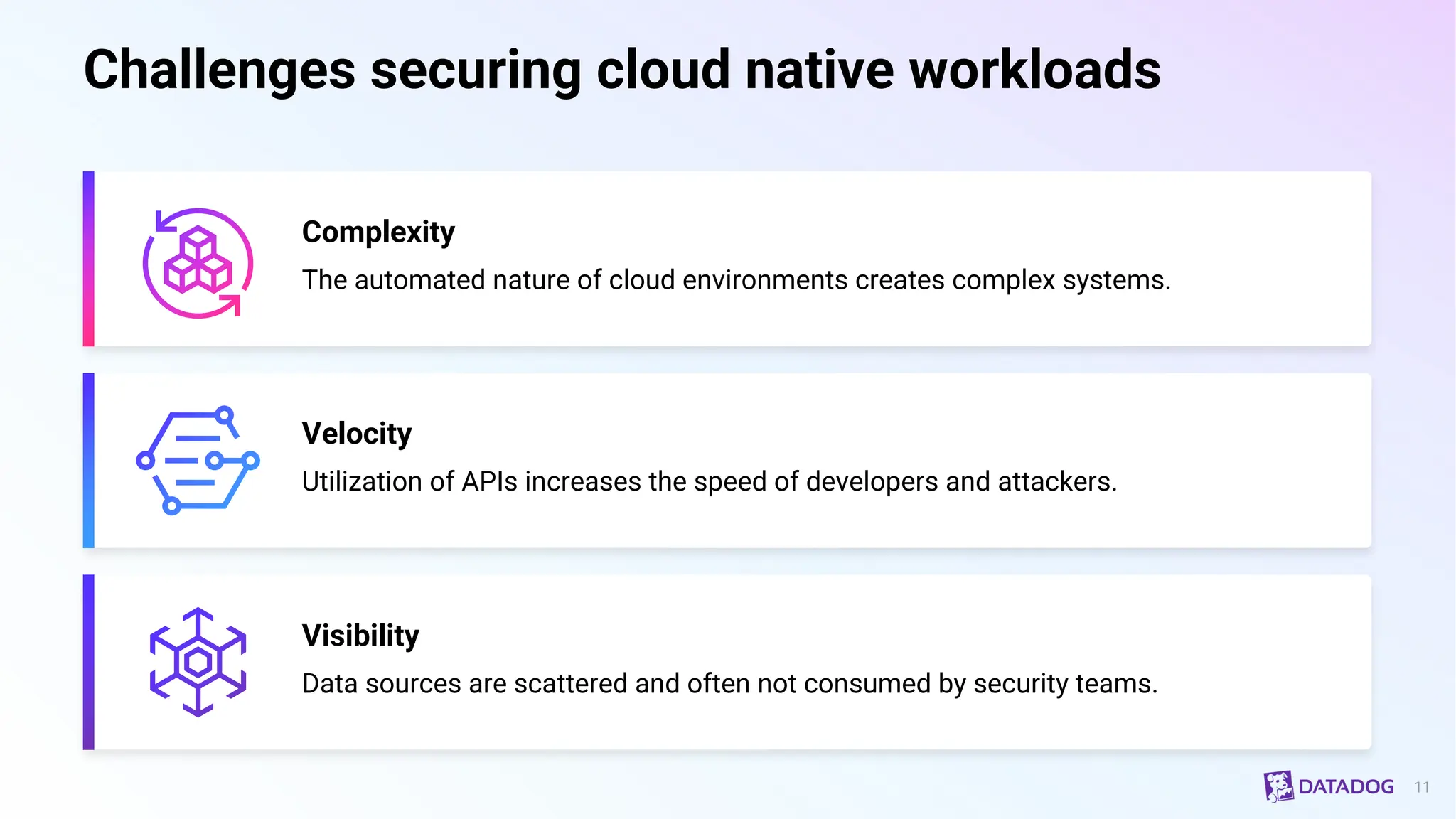 Challenges securing cloud native workloads

Complexity
The automated nature of cloud environments creates complex systems.

Velocity
Utilization of APIs increases the speed of developers and attackers.

Visibility
Data sources are scattered and often not consumed by security teams.

DATADOG 11